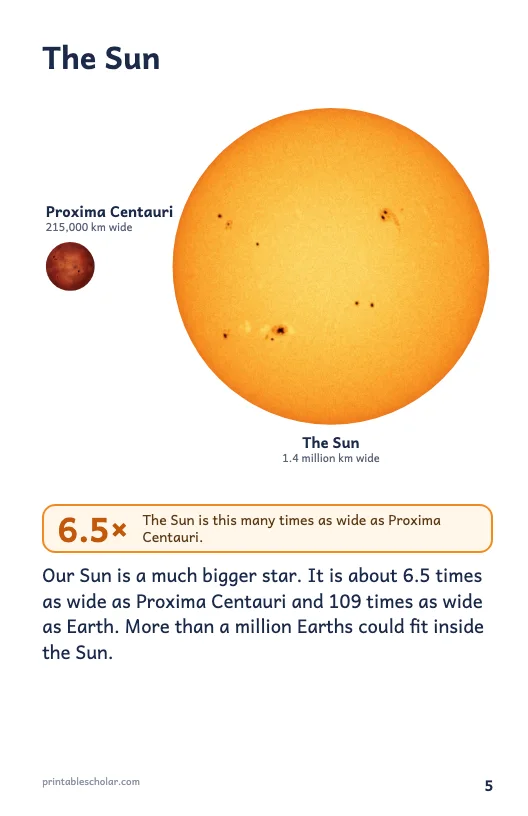 The Sun

Proxima Centauri
215,000 km wide

The Sun
1.4 million km wide

6.5× The Sun is this many times as wide as Proxima Centauri.

Our Sun is a much bigger star. It is about 6.5 times as wide as Proxima Centauri and 109 times as wide as Earth. More than a million Earths could fit inside the Sun.

printablescholar.com

5